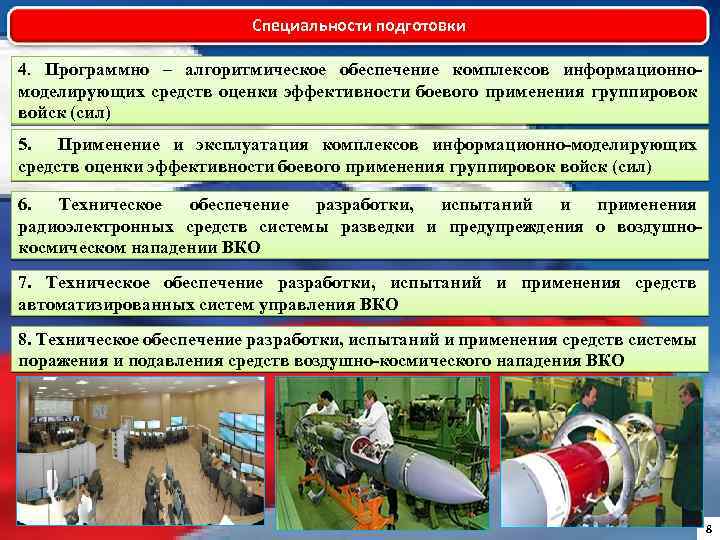 Специальности подготовки

4. Программно – алгоритмическое обеспечение комплексов информационно-моделирующих средств оценки эффективности боевого применения группировок войск (сил)

5. Применение и эксплуатация комплексов информационно-моделирующих средств оценки эффективности боевого применения группировок войск (сил)

6. Техническое обеспечение разработки, испытаний и применения радиоэлектронных средств системы разведки и предупреждения о воздушно-космическом нападении ВКО

7. Техническое обеспечение разработки, испытаний и применения средств автоматизированных систем управления ВКО

8. Техническое обеспечение разработки, испытаний и применения средств системы поражения и подавления средств воздушно-космического нападения ВКО

8